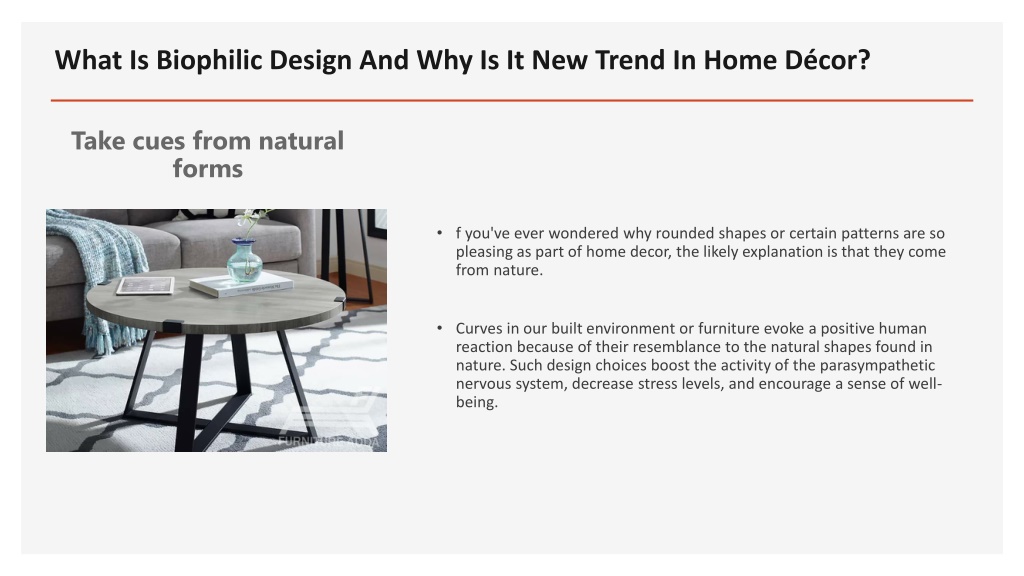 What Is Biophilic Design And Why Is It New Trend In Home Décor?

Take cues from natural forms

FURNITURE ADDA

• f you've ever wondered why rounded shapes or certain patterns are so pleasing as part of home decor, the likely explanation is that they come from nature.

• Curves in our built environment or furniture evoke a positive human reaction because of their resemblance to the natural shapes found in nature. Such design choices boost the activity of the parasympathetic nervous system, decrease stress levels, and encourage a sense of well-being.